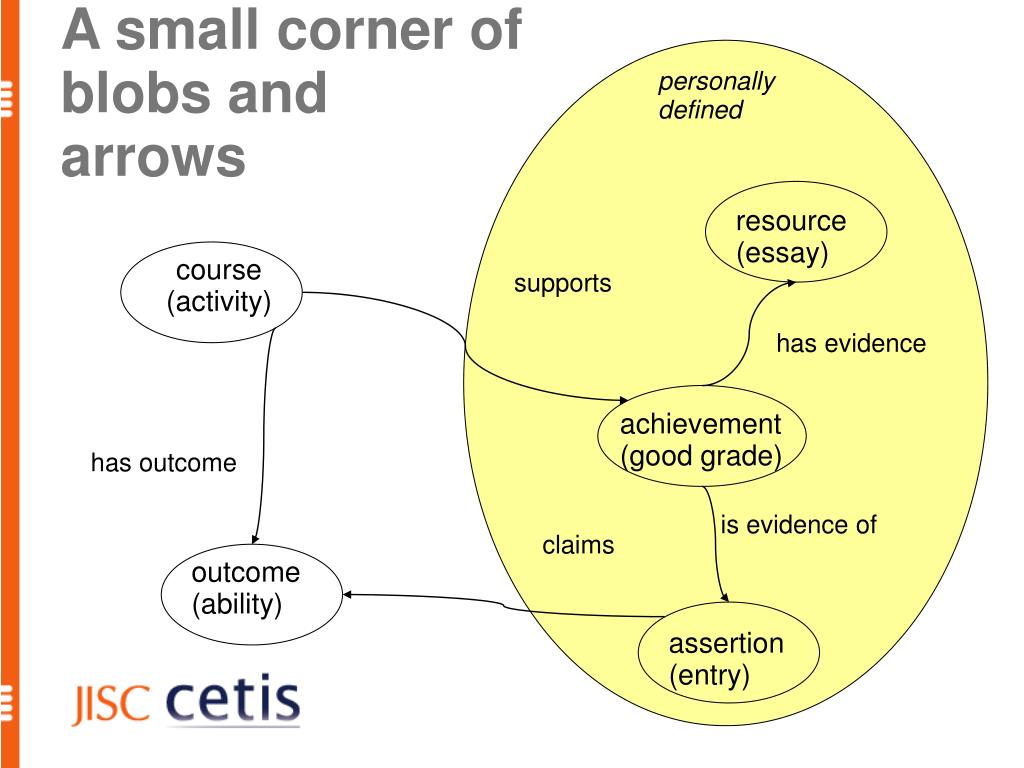 A small corner of blobs and arrows

personally defined

resource (essay)

course (activity)

supports

has evidence

achievement (good grade)

has outcome

is evidence of

claims

outcome (ability)

assertion (entry)

JISC cetis